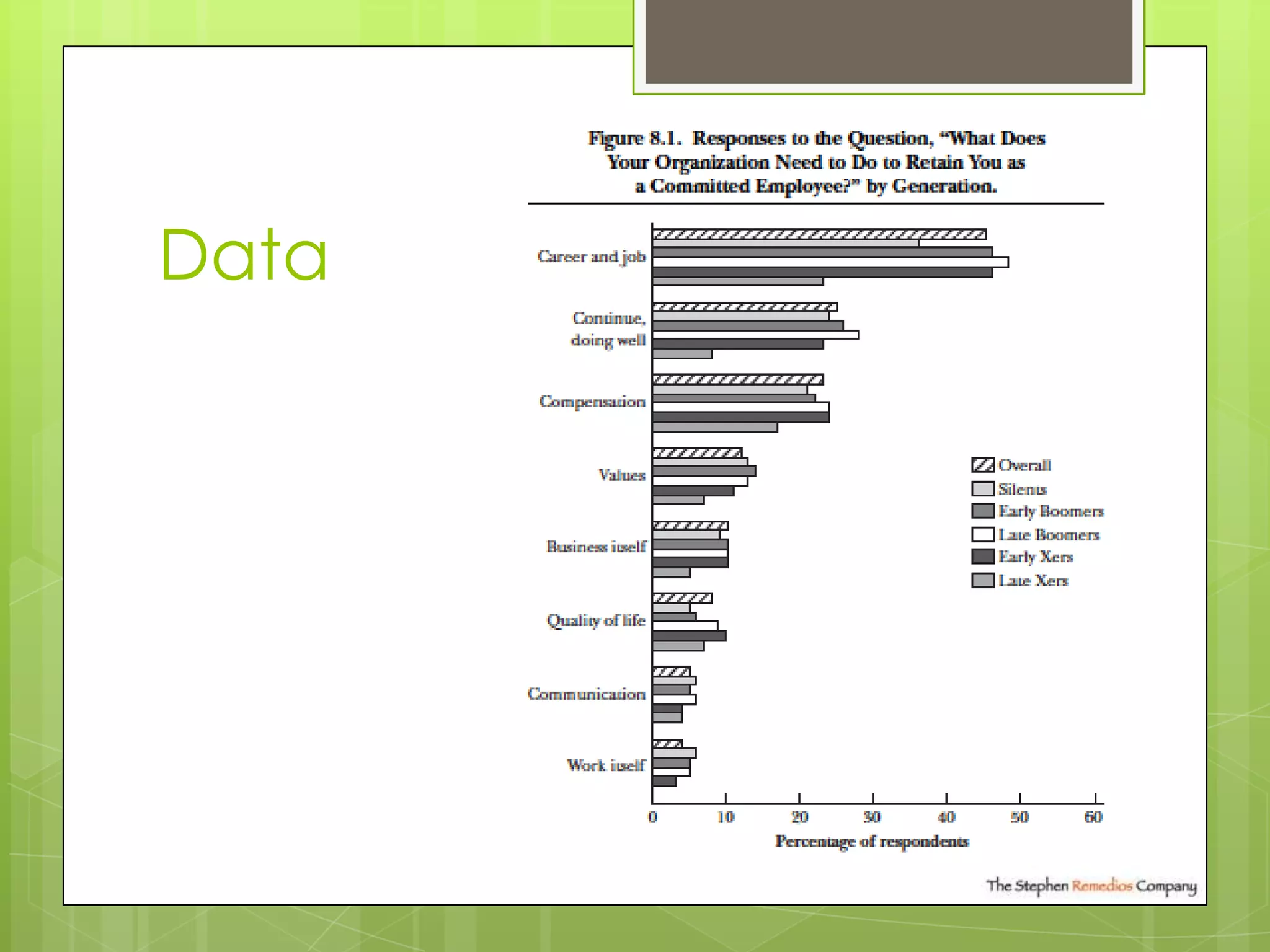 Data

Figure 8.1. Responses to the Question, "What Does Your Organization Need to Do to Retain You as a Committed Employee?" by Generation.

Career and job

Continue, doing well

Compensation

Values

Business itself

Quality of life

Communication

Work itself

Overall
Silents
Early Boomers
Late Boomers
Early Xers
Late Xers

0 10 20 30 40 50 60

Percentage of respondents

The Stephen Remedios Company